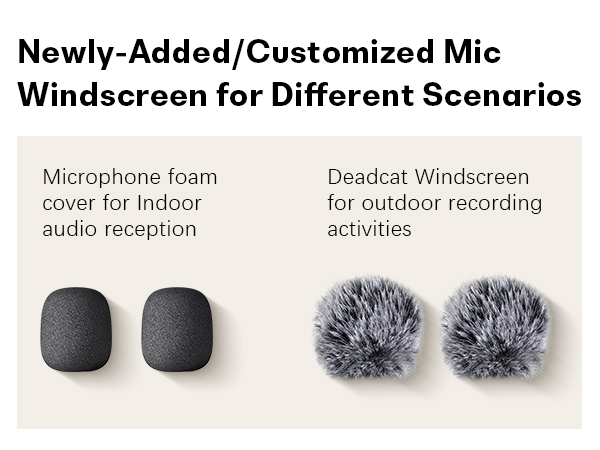 Newly-Added/Customized Mic Windscreen for Different Scenarios

Microphone foam cover for Indoor audio reception

Deadcat Windscreen for outdoor recording activities